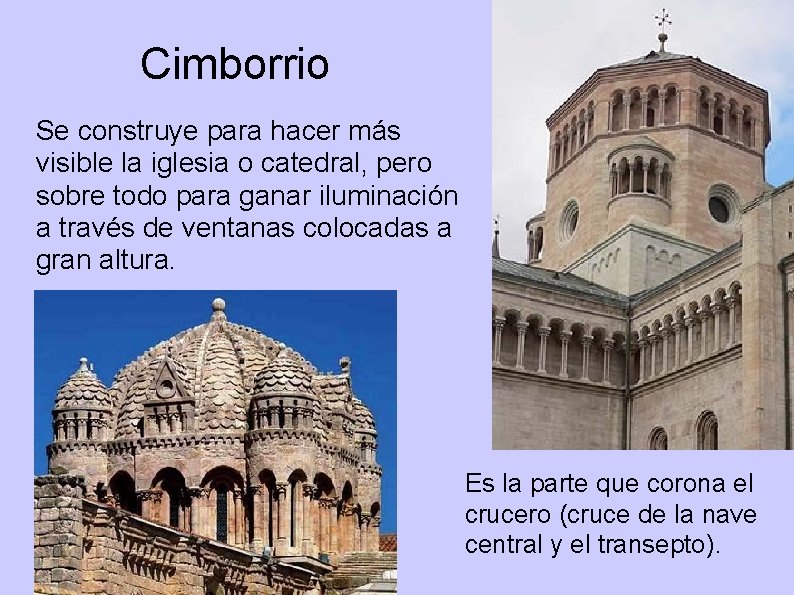 Cimborrio

Se construye para hacer más visible la iglesia o catedral, pero sobre todo para ganar iluminación a través de ventanas colocadas a gran altura.

Es la parte que corona el crucero (cruce de la nave central y el transepto).